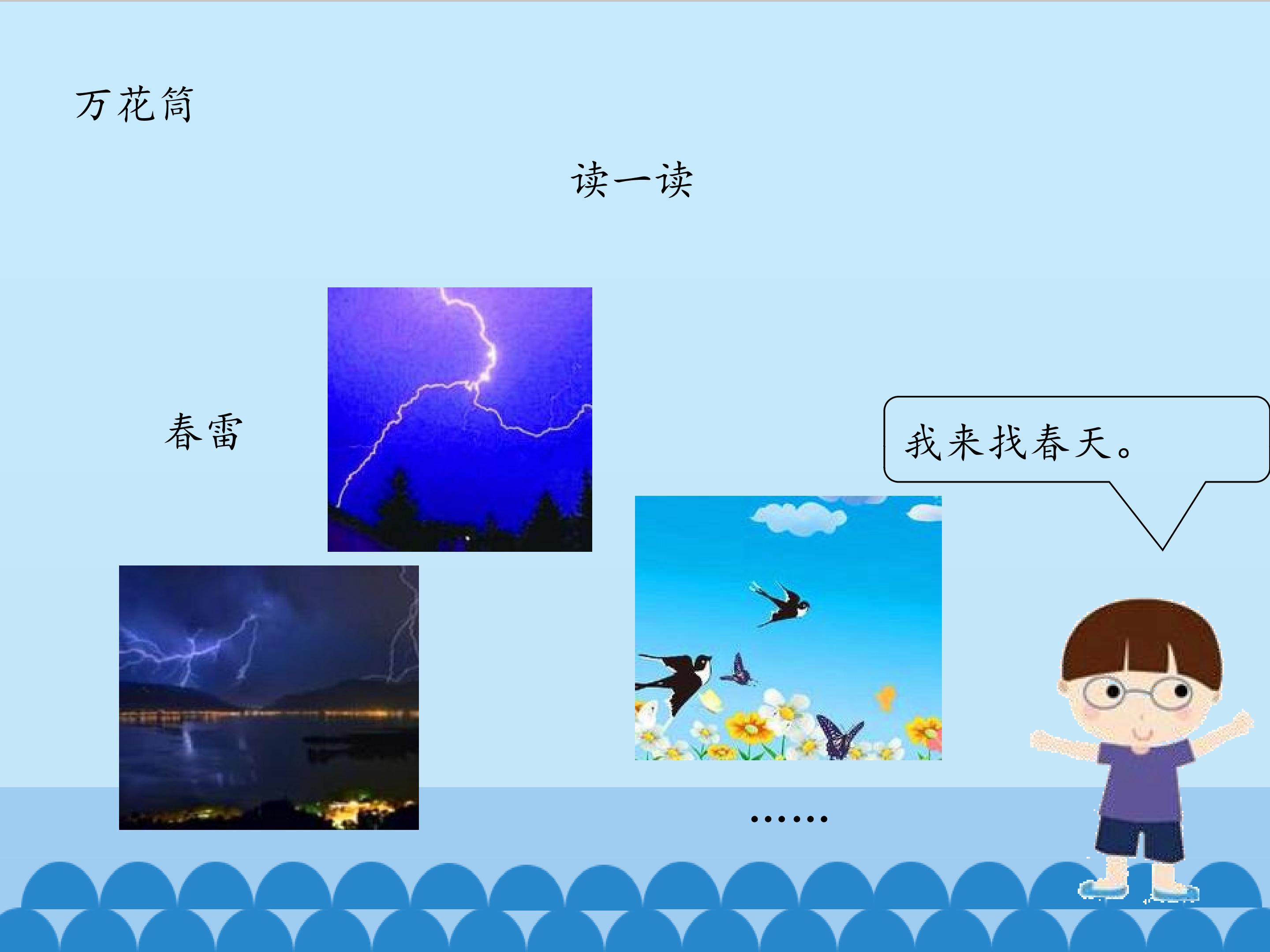 万花筒

读一读

春雷

我来找春天。

……